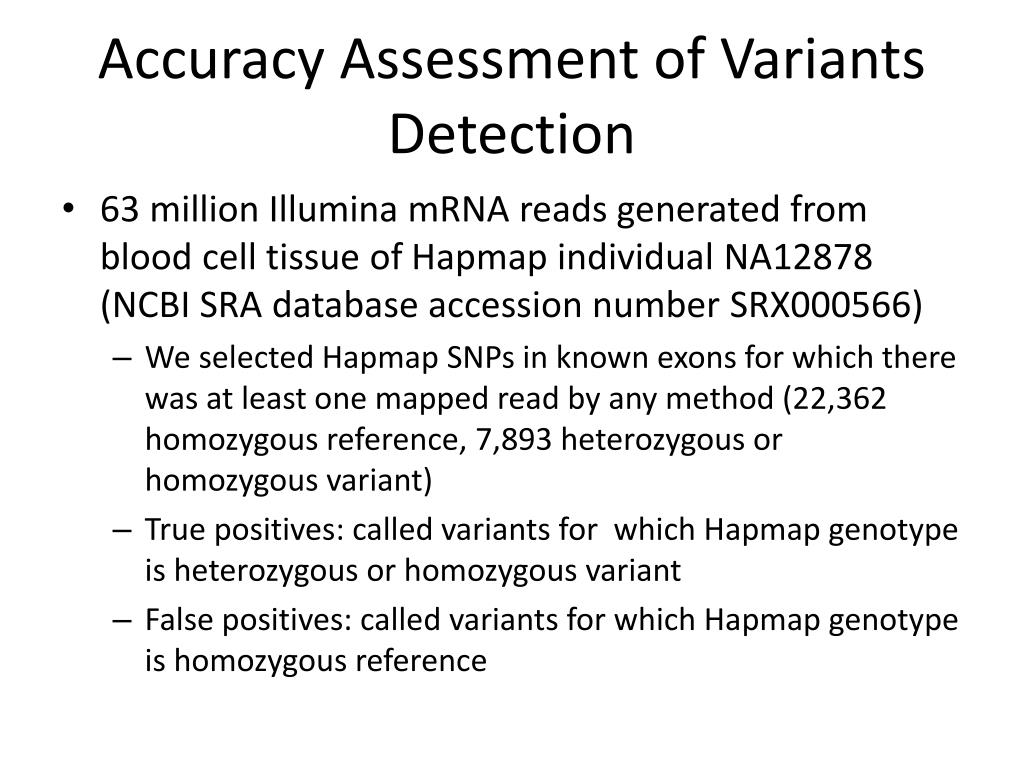 Accuracy Assessment of Variants Detection

• 63 million Illumina mRNA reads generated from blood cell tissue of Hapmap individual NA12878 (NCBI SRA database accession number SRX000566)

– We selected Hapmap SNPs in known exons for which there was at least one mapped read by any method (22,362 homozygous reference, 7,893 heterozygous or homozygous variant)

– True positives: called variants for which Hapmap genotype is heterozygous or homozygous variant

– False positives: called variants for which Hapmap genotype is homozygous reference